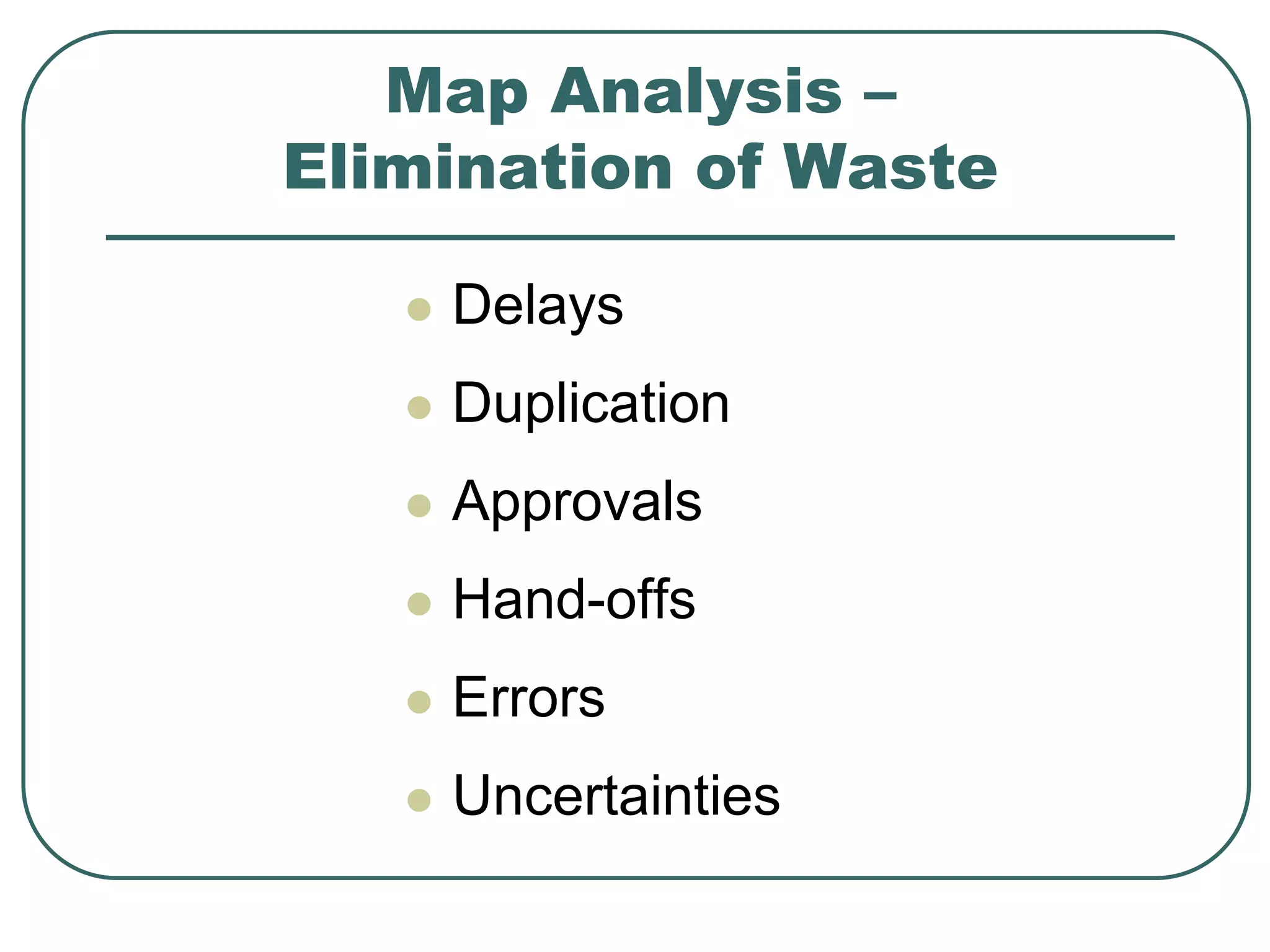 Map Analysis – Elimination of Waste

- Delays
- Duplication
- Approvals
- Hand-offs
- Errors
- Uncertainties